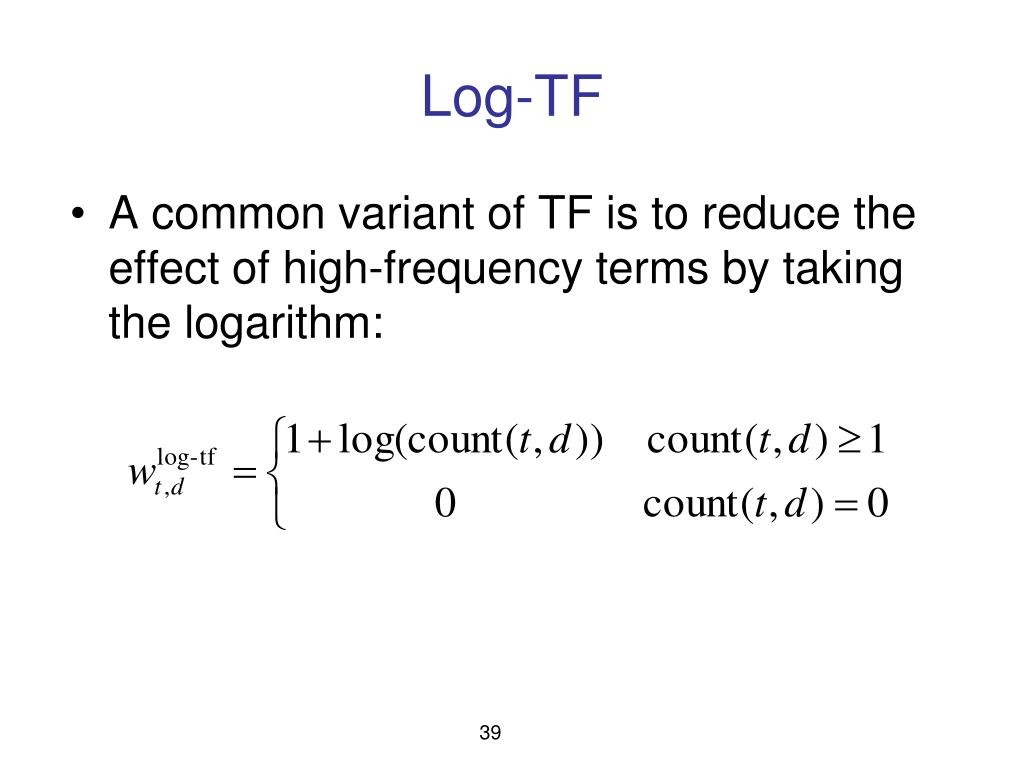 Log-TF

• A common variant of TF is to reduce the effect of high-frequency terms by taking the logarithm:

$w_{t,d}^{\text{log-tf}} = \begin{cases} 1 + \log(\text{count}(t,d)) & \text{count}(t,d) \geq 1 \\ 0 & \text{count}(t,d) = 0 \end{cases}$

39